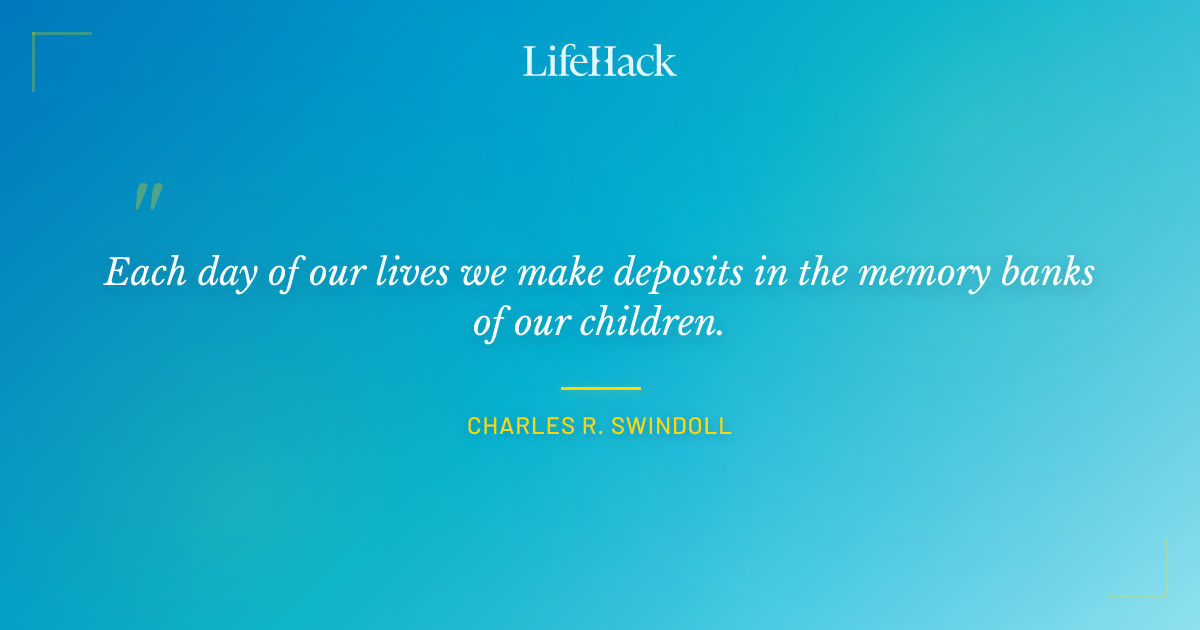 LifeHack

"

Each day of our lives we make deposits in the memory banks of our children.

CHARLES R. SWINDOLL